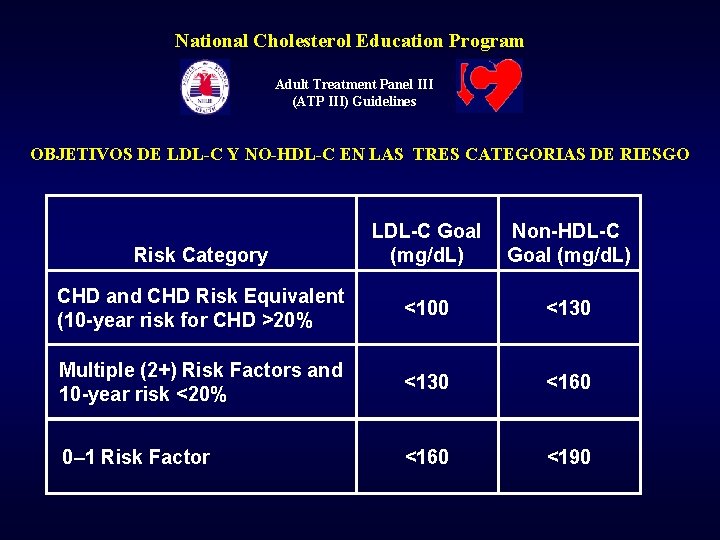 National Cholesterol Education Program

Adult Treatment Panel III
(ATP III) Guidelines

OBJETIVOS DE LDL-C Y NO-HDL-C EN LAS TRES CATEGORIAS DE RIESGO

| Risk Category | LDL-C Goal (mg/dL) | Non-HDL-C Goal (mg/dL) |
|---|---|---|
| CHD and CHD Risk Equivalent (10-year risk for CHD >20% | <100 | <130 |
| Multiple (2+) Risk Factors and 10-year risk <20% | <130 | <160 |
| 0–1 Risk Factor | <160 | <190 |